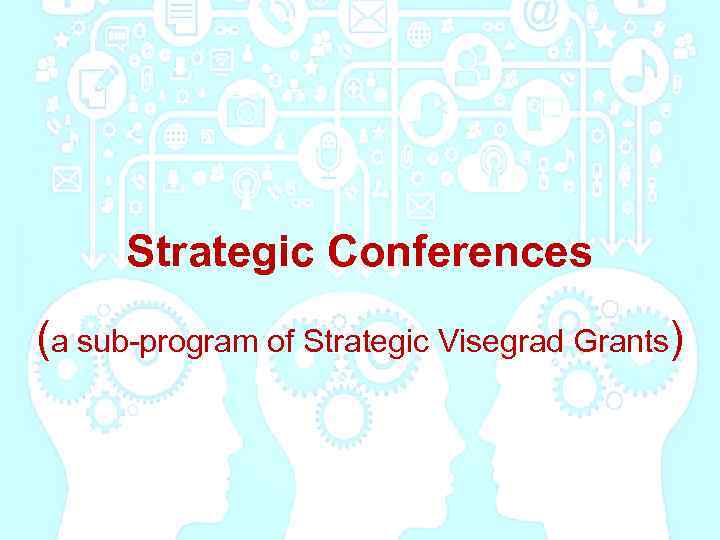 Strategic Conferences

(a sub-program of Strategic Visegrad Grants)